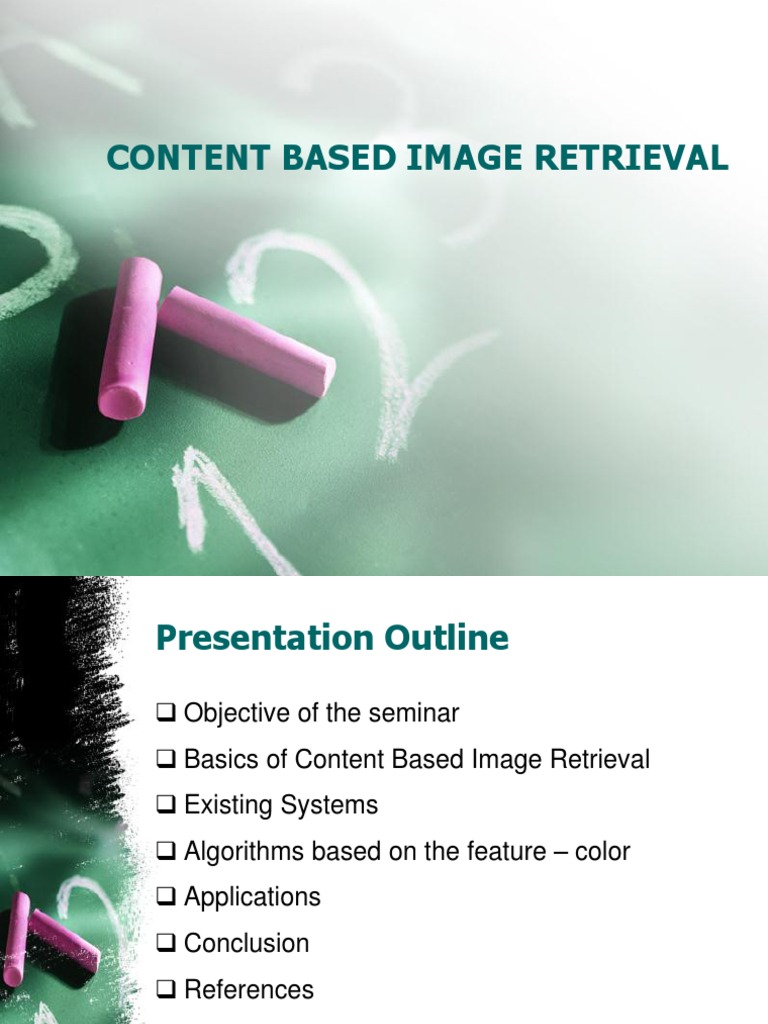 CONTENT BASED IMAGE RETRIEVAL

Presentation Outline

❑ Objective of the seminar
❑ Basics of Content Based Image Retrieval
❑ Existing Systems
❑ Algorithms based on the feature – color
❑ Applications
❑ Conclusion
❑ References